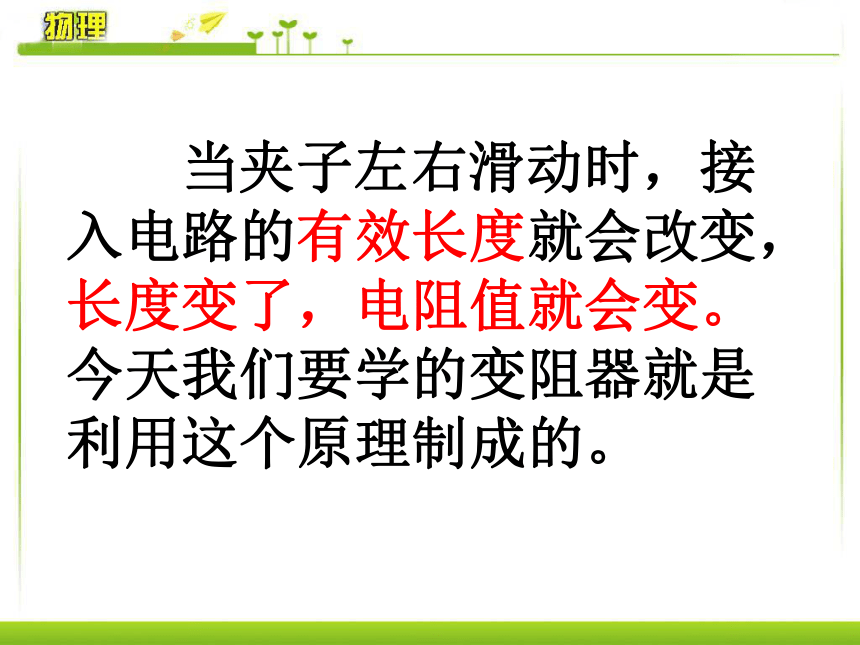 物理

当夹子左右滑动时，接入电路的有效长度就会改变，长度变了，电阻值就会变。今天我们要学的变阻器就是利用这个原理制成的。